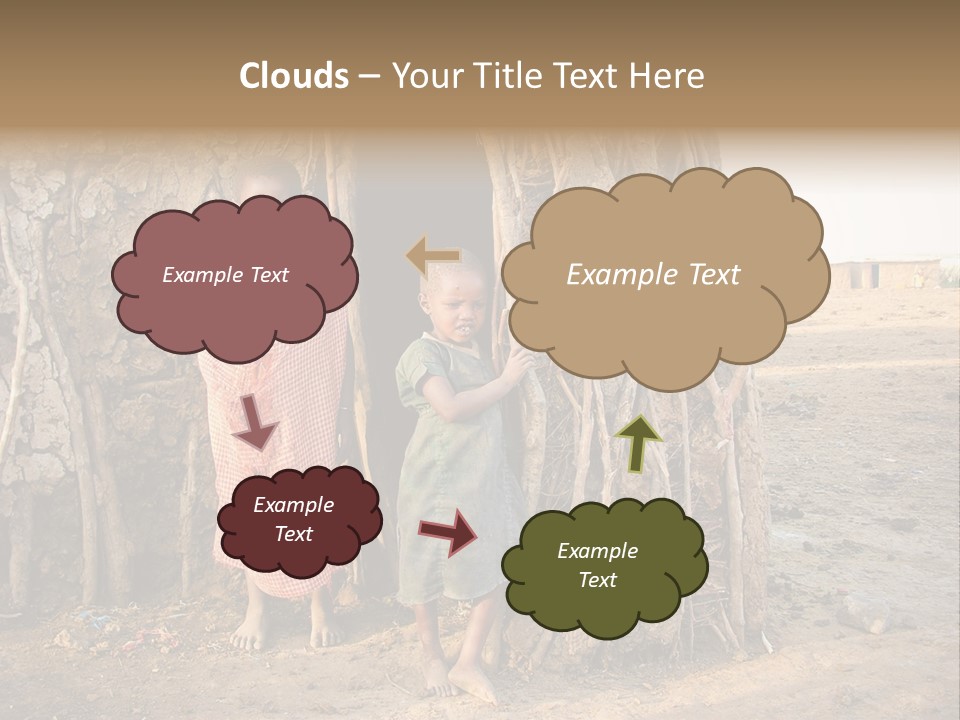 Clouds – Your Title Text Here

Example Text

Example Text

Example Text

Example Text